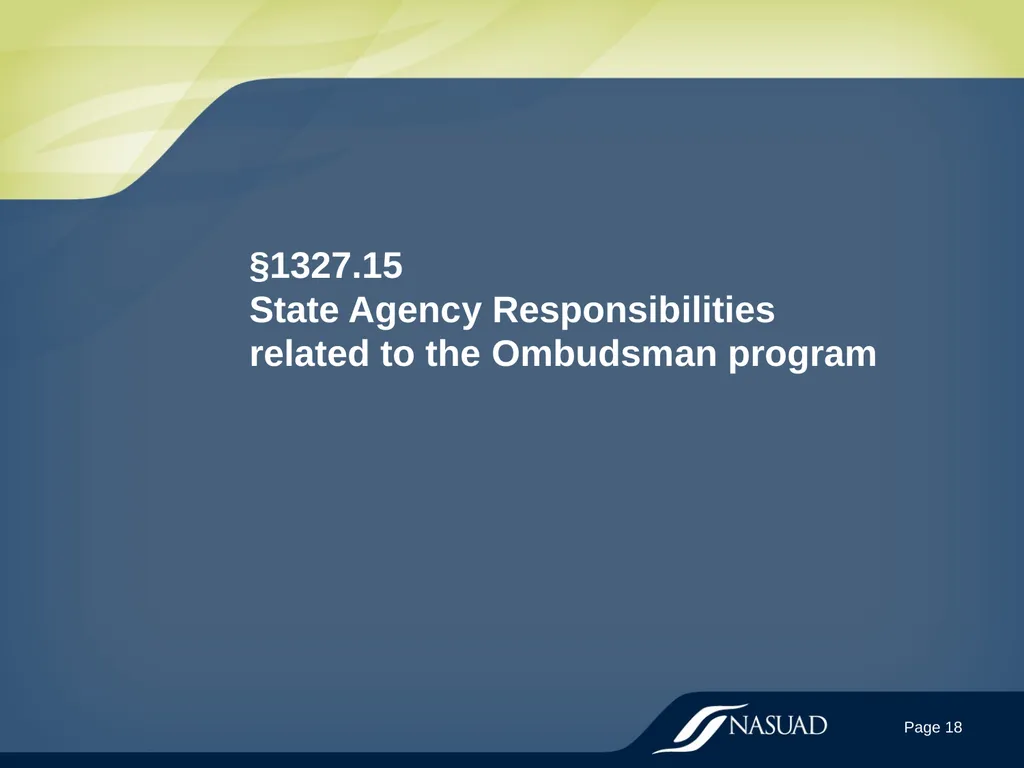 §1327.15
State Agency Responsibilities related to the Ombudsman program

NASUAD

Page 18